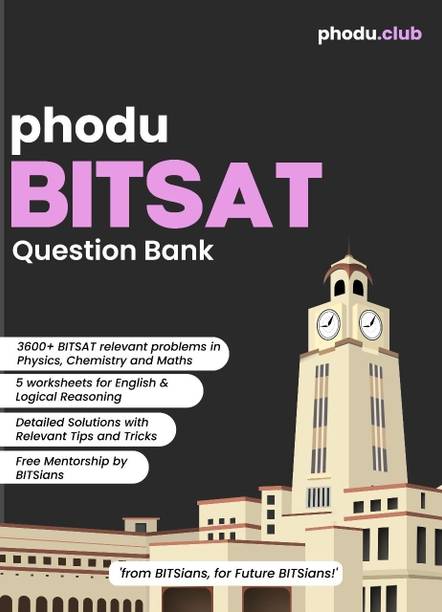 phodu.club

phodu
BITSAT
Question Bank

3600+ BITSAT relevant problems in Physics, Chemistry and Maths

5 worksheets for English & Logical Reasoning

Detailed Solutions with Relevant Tips and Tricks

Free Mentorship by BITSians

'from BITSians, for Future BITSians!'